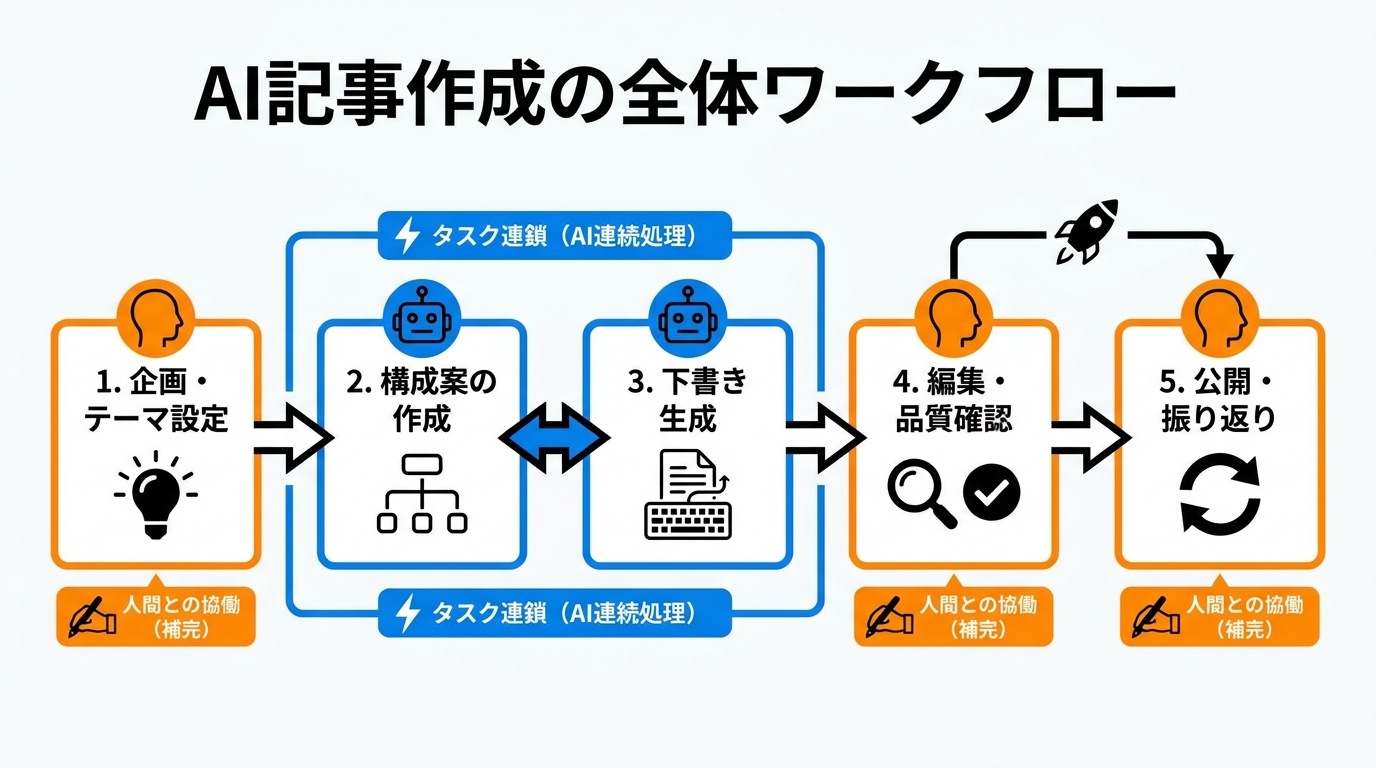 AI記事作成の全体ワークフロー

タスク連鎖（AI連続処理）

1. 企画・テーマ設定

2. 構成案の作成

3. 下書き生成

4. 編集・品質確認

5. 公開・振り返り

人間との協働（補完）

タスク連鎖（AI連続処理）

人間との協働（補完）

人間との協働（補完）